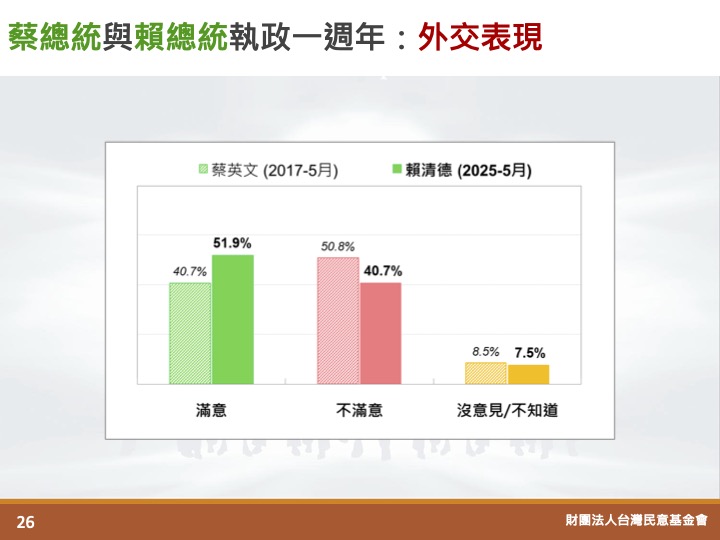 蔡總統與賴總統執政一週年：外交表現

蔡英文 (2017-5月)　賴清德 (2025-5月)

40.7%　51.9%　50.8%　40.7%　8.5%　7.5%

滿意　不滿意　沒意見/不知道

26

財團法人台灣民意基金會